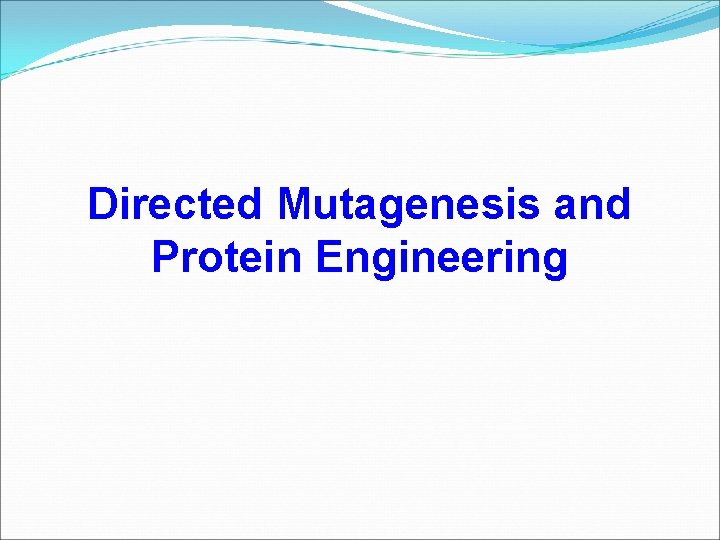 Directed Mutagenesis and Protein Engineering